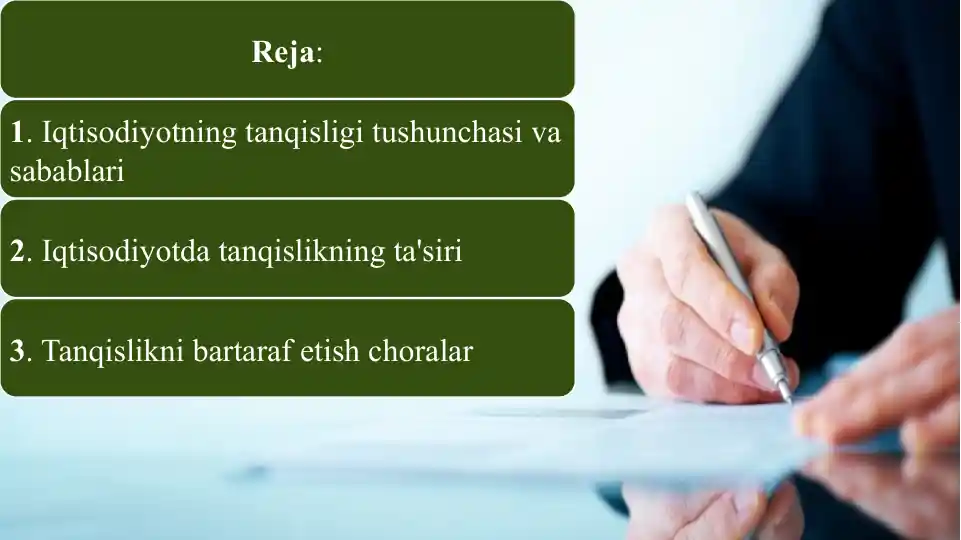 Reja:

1. Iqtisodiyotning tanqisligi tushunchasi va sabablari

2. Iqtisodiyotda tanqislikning ta'siri

3. Tanqislikni bartaraf etish choralar